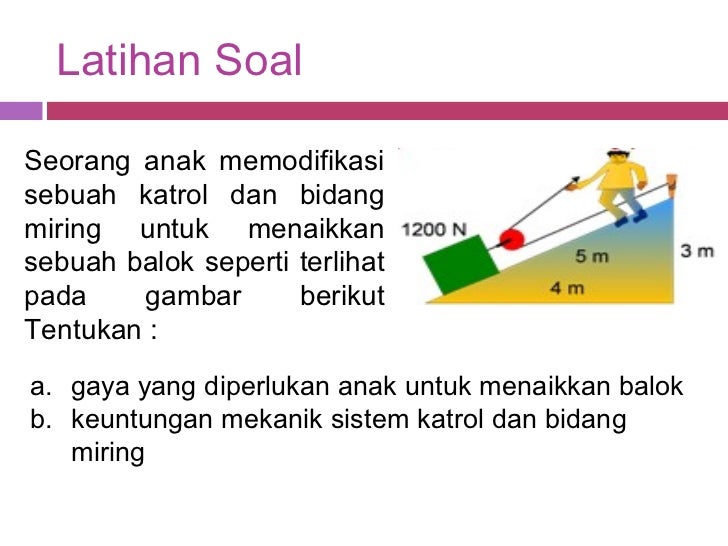 Latihan Soal

Seorang anak memodifikasi sebuah katrol dan bidang miring untuk menaikkan sebuah balok seperti terlihat pada gambar berikut Tentukan :

1200 N
5 m
3 m
4 m

a. gaya yang diperlukan anak untuk menaikkan balok
b. keuntungan mekanik sistem katrol dan bidang miring